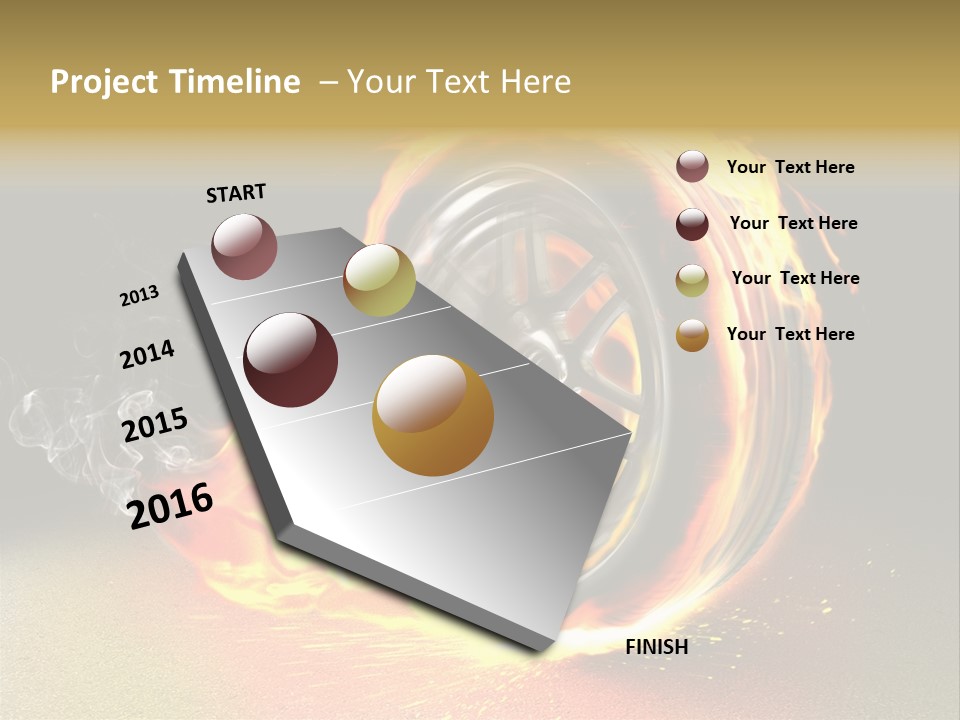 Project Timeline – Your Text Here

START

2013

2014

2015

2016

FINISH

Your Text Here

Your Text Here

Your Text Here

Your Text Here